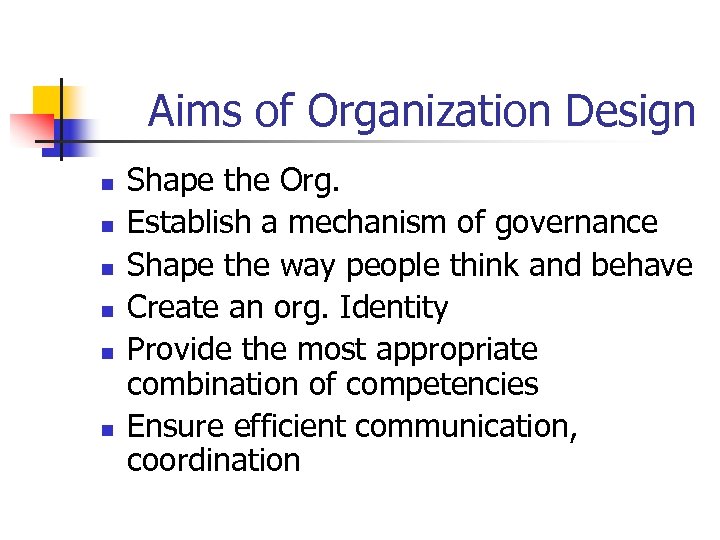 Aims of Organization Design

- Shape the Org.
- Establish a mechanism of governance
- Shape the way people think and behave
- Create an org. Identity
- Provide the most appropriate combination of competencies
- Ensure efficient communication, coordination